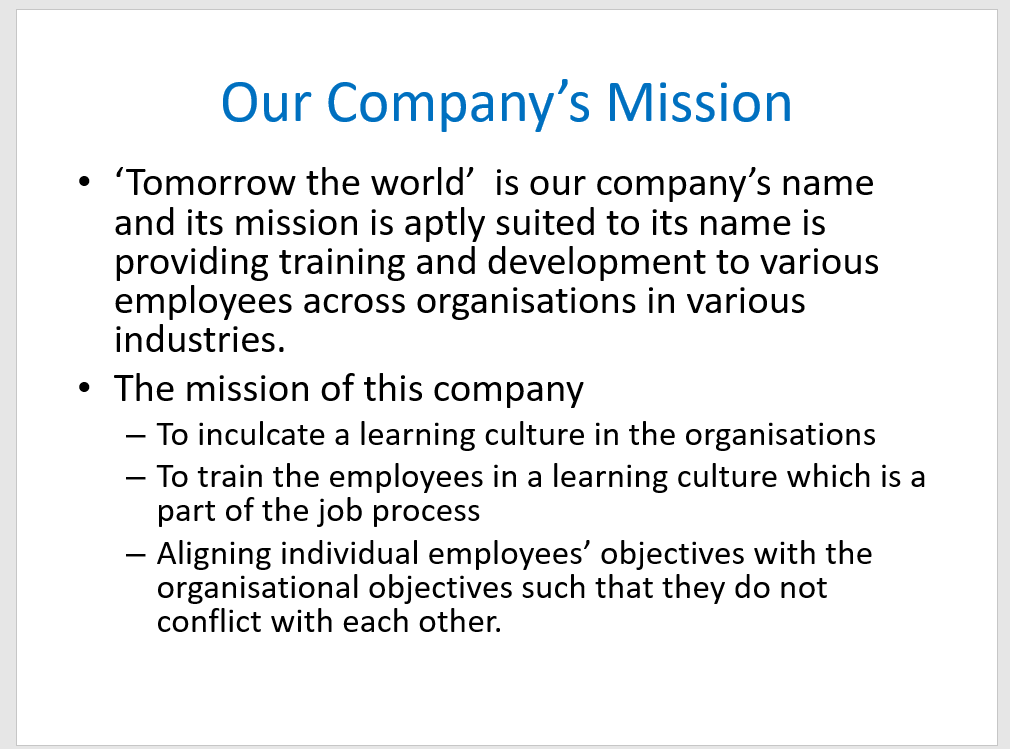 Our Company’s Mission

• ‘Tomorrow the world’ is our company’s name and its mission is aptly suited to its name is providing training and development to various employees across organisations in various industries.

• The mission of this company

– To inculcate a learning culture in the organisations

– To train the employees in a learning culture which is a part of the job process

– Aligning individual employees’ objectives with the organisational objectives such that they do not conflict with each other.